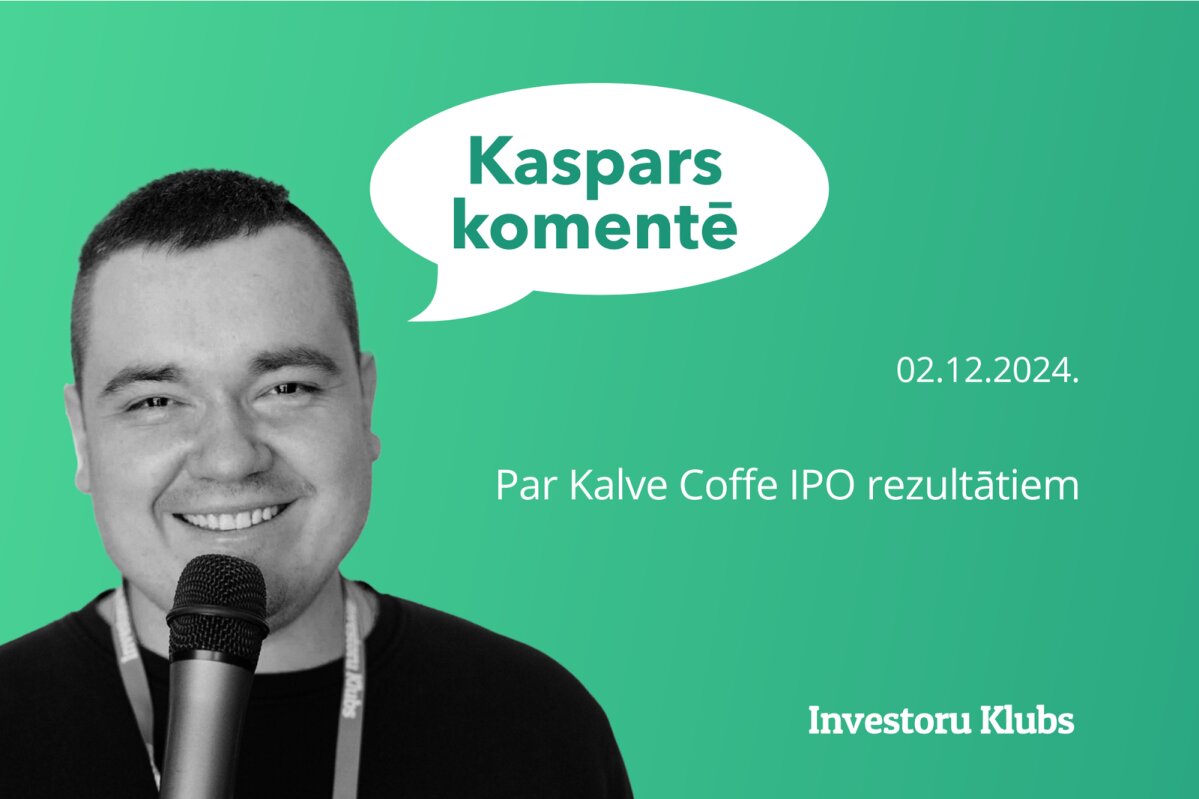 Kaspars komentē

02.12.2024.

Par Kalve Coffe IPO rezultātiem

Investoru Klubs